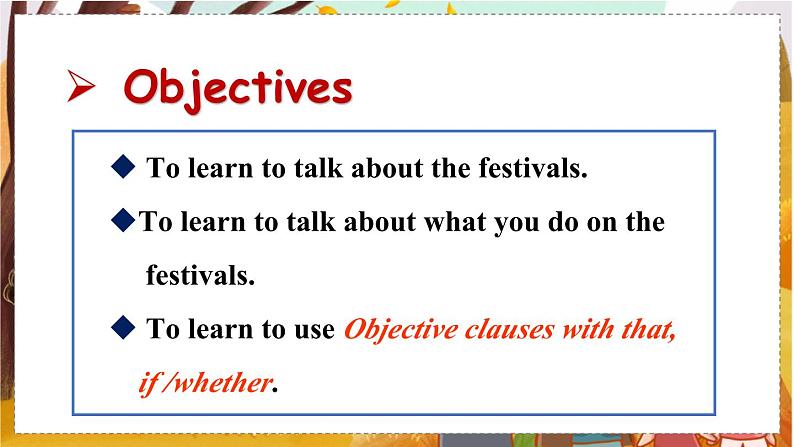 ➢ Objectives

◆ To learn to talk about the festivals.

◆To learn to talk about what you do on the festivals.

◆ To learn to use Objective clauses with that, if /whether.